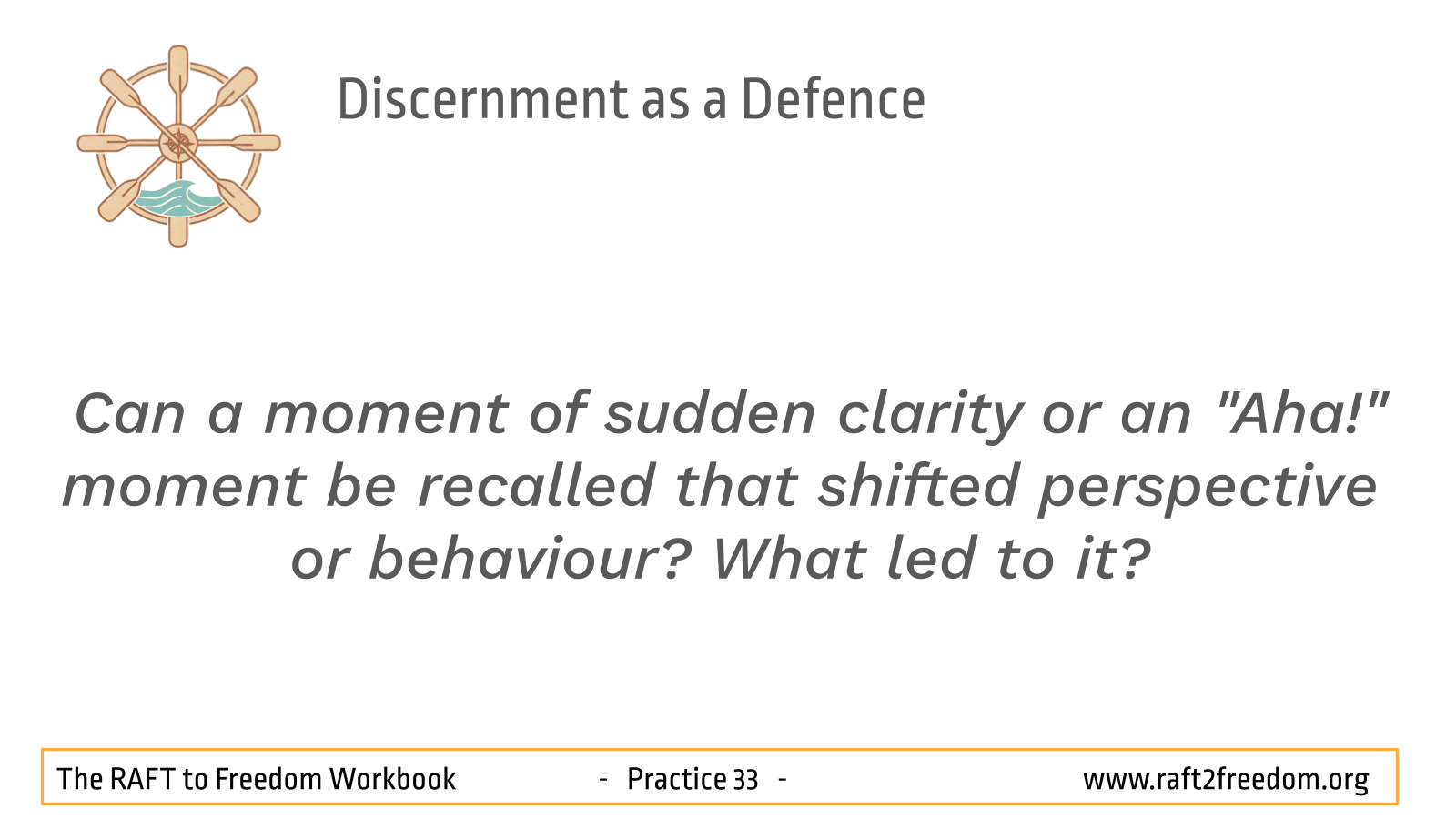 Discernment as a Defence

Can a moment of sudden clarity or an "Aha!" moment be recalled that shifted perspective or behaviour? What led to it?

The RAFT to Freedom Workbook - Practice 33 - www.raft2freedom.org